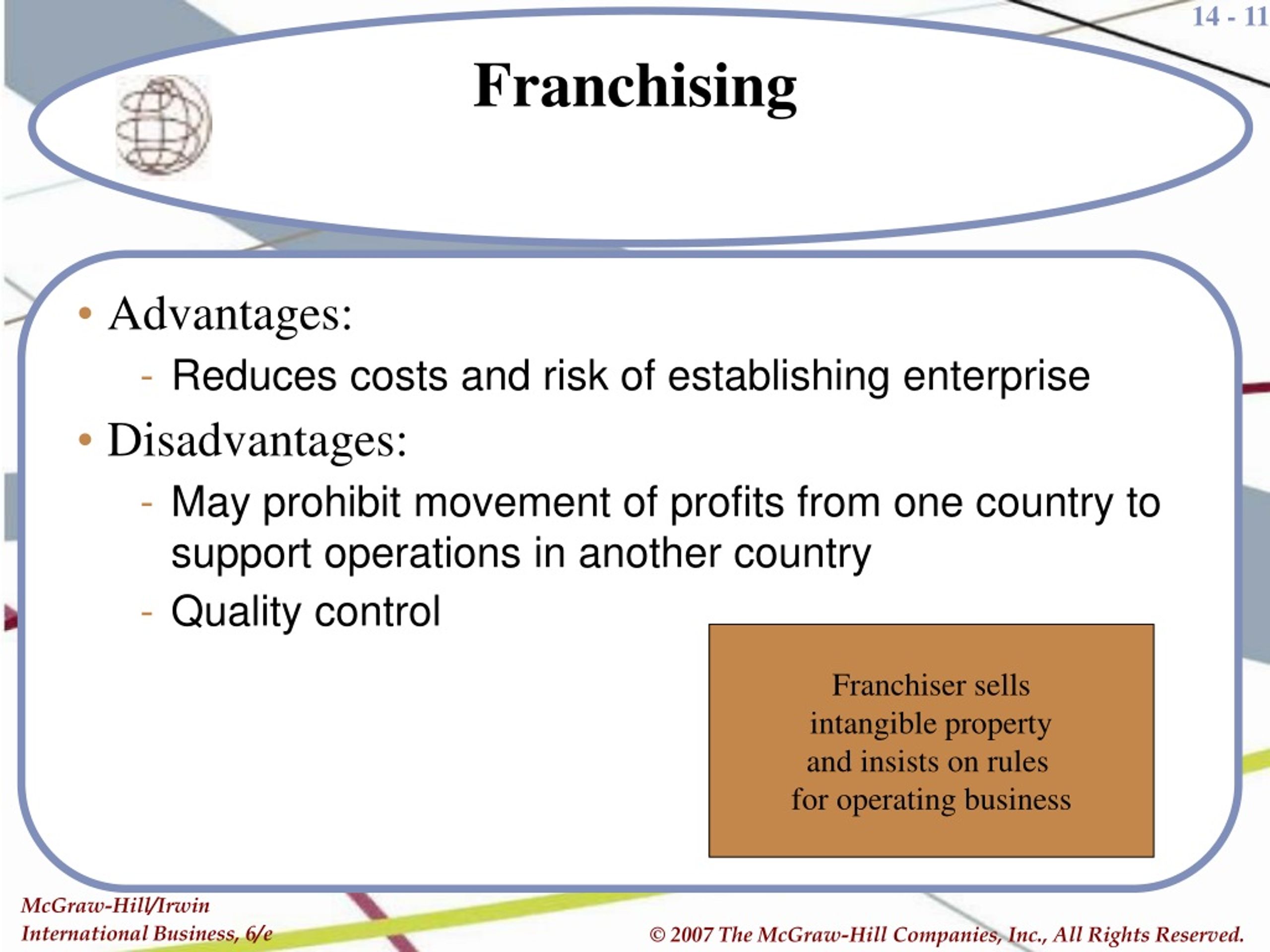 14 - 11

Franchising

• Advantages:
- Reduces costs and risk of establishing enterprise
• Disadvantages:
- May prohibit movement of profits from one country to support operations in another country
- Quality control

Franchiser sells intangible property and insists on rules for operating business

McGraw-Hill/Irwin
International Business, 6/e

© 2007 The McGraw-Hill Companies, Inc., All Rights Reserved.